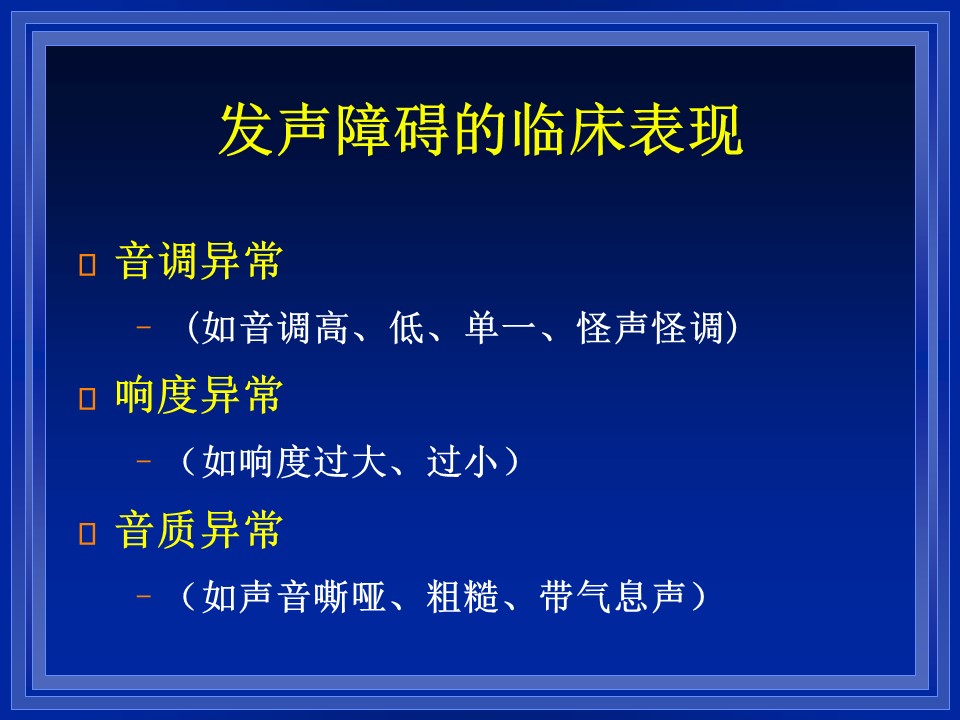 发声障碍的临床表现

音调异常

– （如音调高、低、单一、怪声怪调）

响度异常

– （如响度过大、过小）

音质异常

– （如声音嘶哑、粗糙、带气息声）